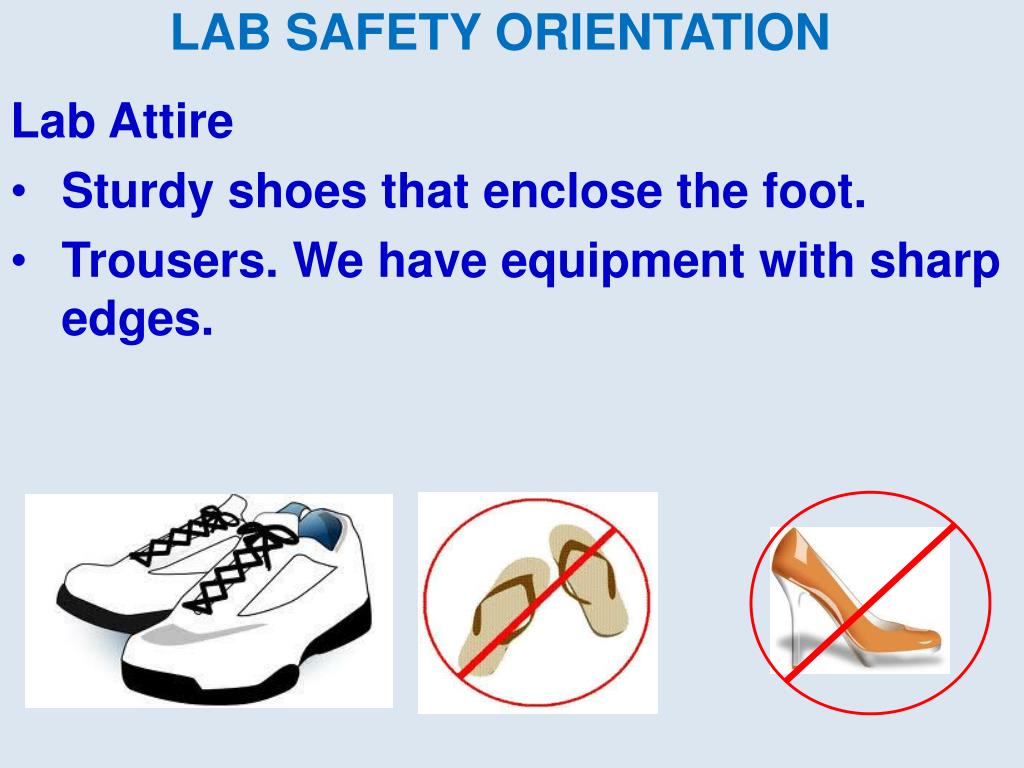 LAB SAFETY ORIENTATION

Lab Attire

• Sturdy shoes that enclose the foot.
• Trousers. We have equipment with sharp edges.